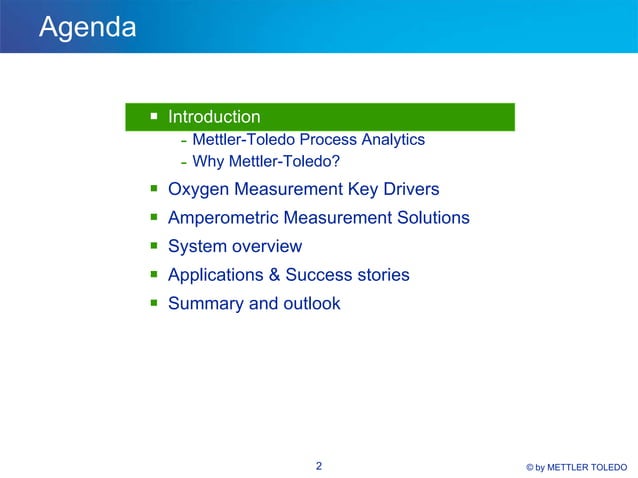 Agenda

▪ Introduction
- Mettler-Toledo Process Analytics
- Why Mettler-Toledo?
▪ Oxygen Measurement Key Drivers
▪ Amperometric Measurement Solutions
▪ System overview
▪ Applications & Success stories
▪ Summary and outlook

2

© by METTLER TOLEDO